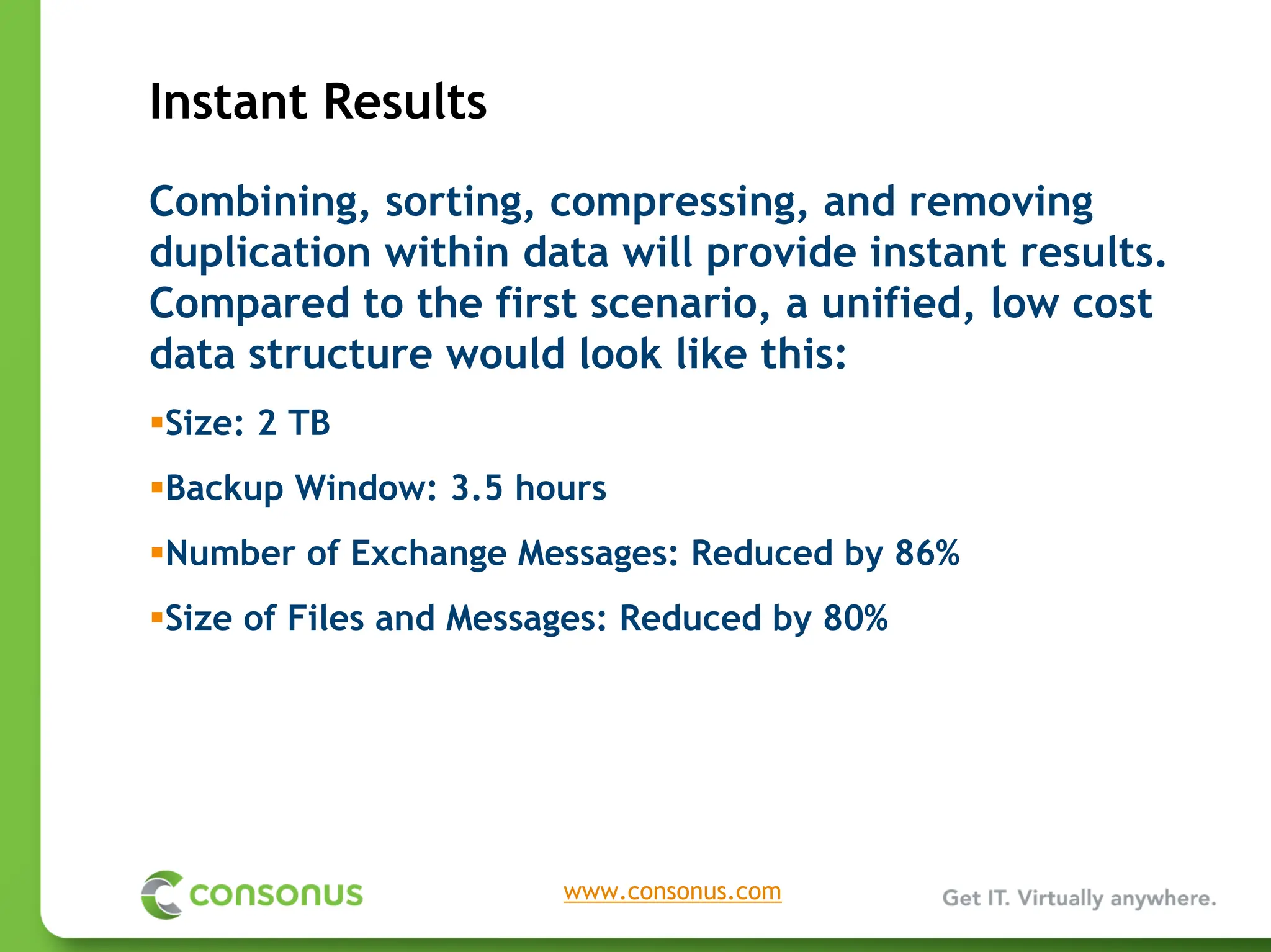 Instant Results

Combining, sorting, compressing, and removing duplication within data will provide instant results. Compared to the first scenario, a unified, low cost data structure would look like this:

▪Size: 2 TB

▪Backup Window: 3.5 hours

▪Number of Exchange Messages: Reduced by 86%

▪Size of Files and Messages: Reduced by 80%

consonus

www.consonus.com

Get IT. Virtually anywhere.